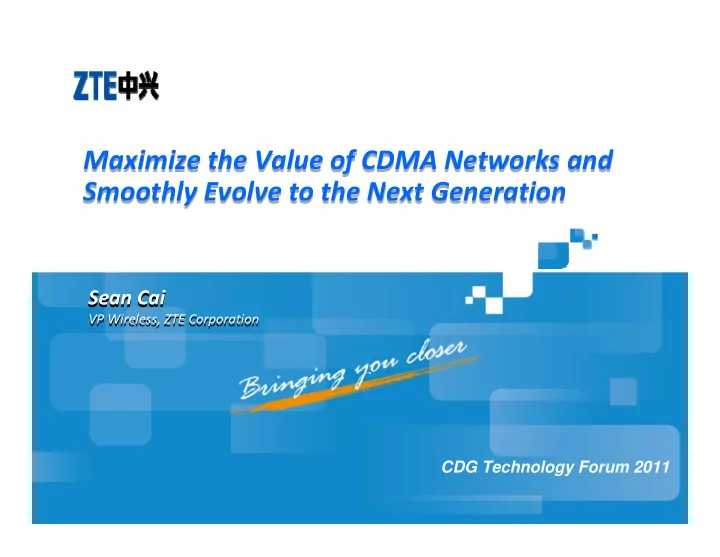 ZTE中兴

Maximize the Value of CDMA Networks and Smoothly Evolve to the Next Generation

Sean Cai
VP Wireless, ZTE Corporation

Bringing you closer

CDG Technology Forum 2011